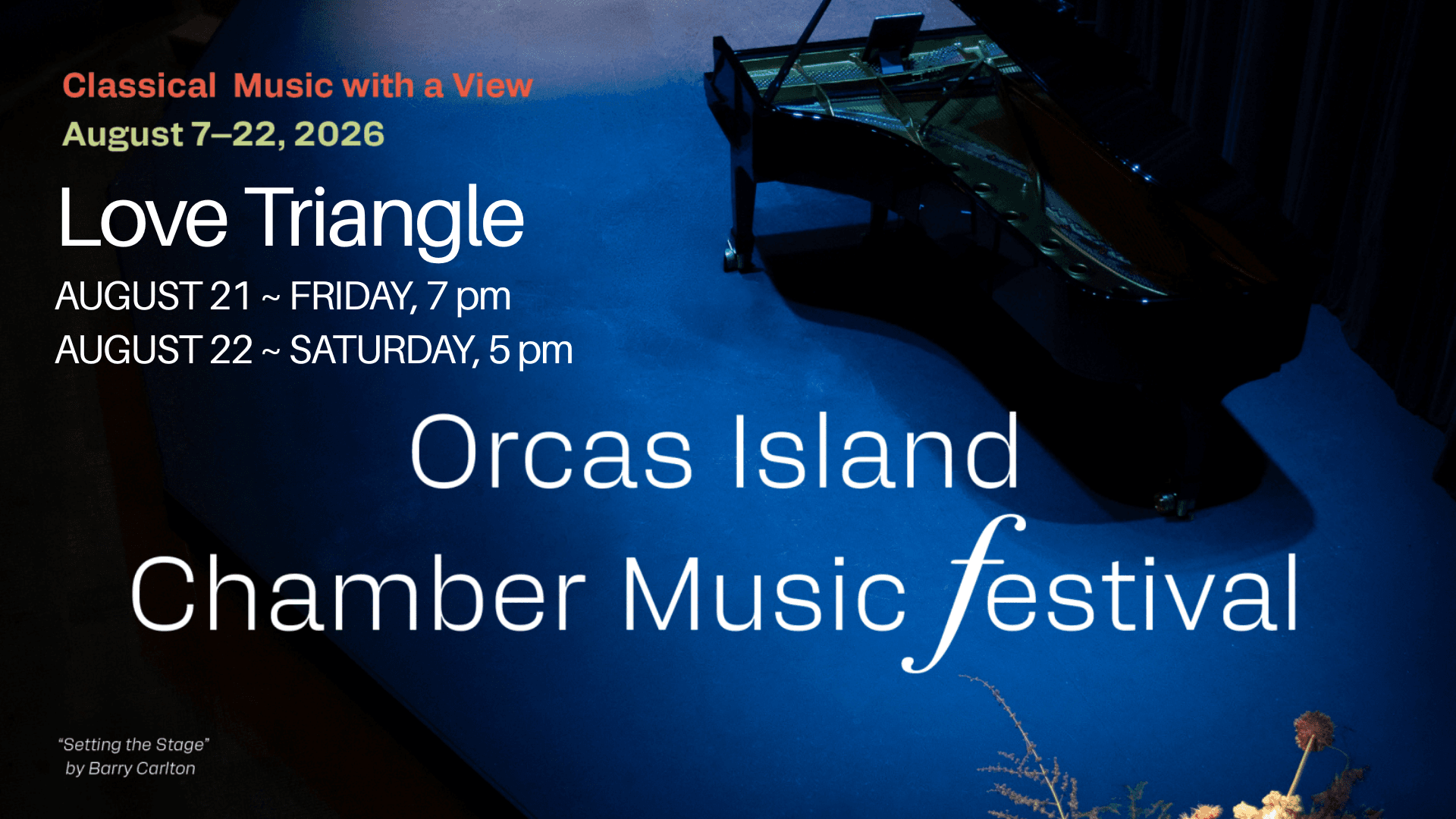 Classical Music with a View
August 7–22, 2026

Love Triangle

AUGUST 21 ~ FRIDAY, 7 pm
AUGUST 22 ~ SATURDAY, 5 pm

Orcas Island
Chamber Music festival

"Setting the Stage"
by Barry Carlton